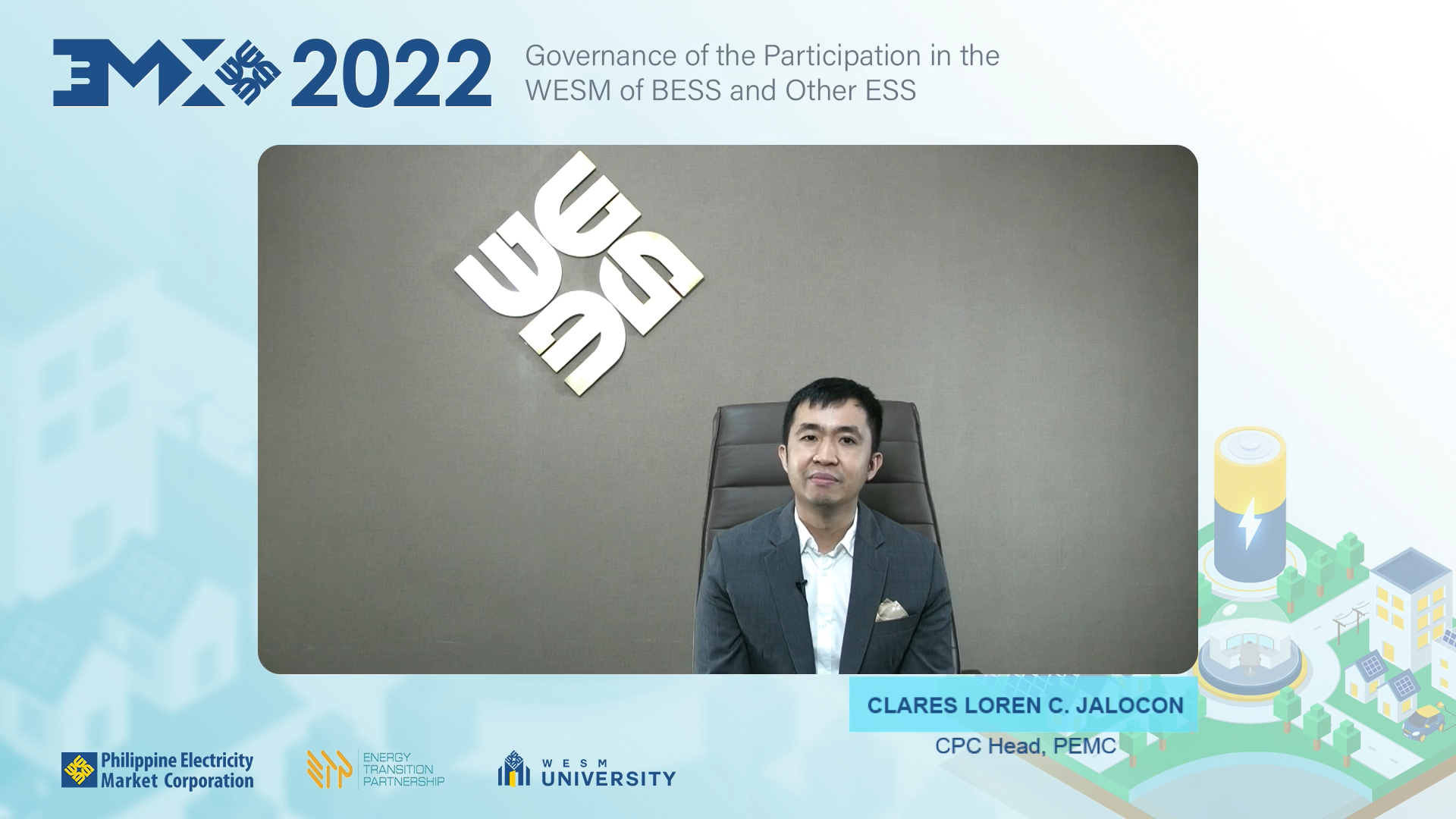 EMX 2022

Governance of the Participation in the WESM of BESS and Other ESS

CLARES LOREN C. JALOCON

CPC Head, PEMC

Philippine Electricity Market Corporation

ENERGY TRANSITION PARTNERSHIP

WESM UNIVERSITY